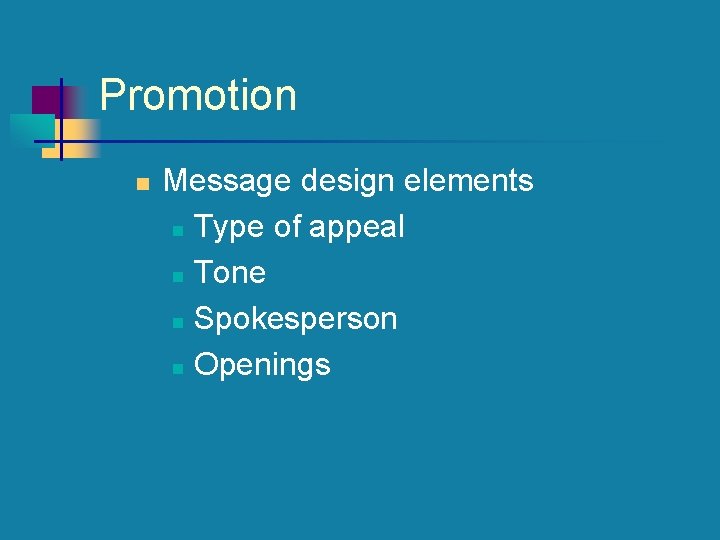 Promotion

- Message design elements
  - Type of appeal
  - Tone
  - Spokesperson
  - Openings